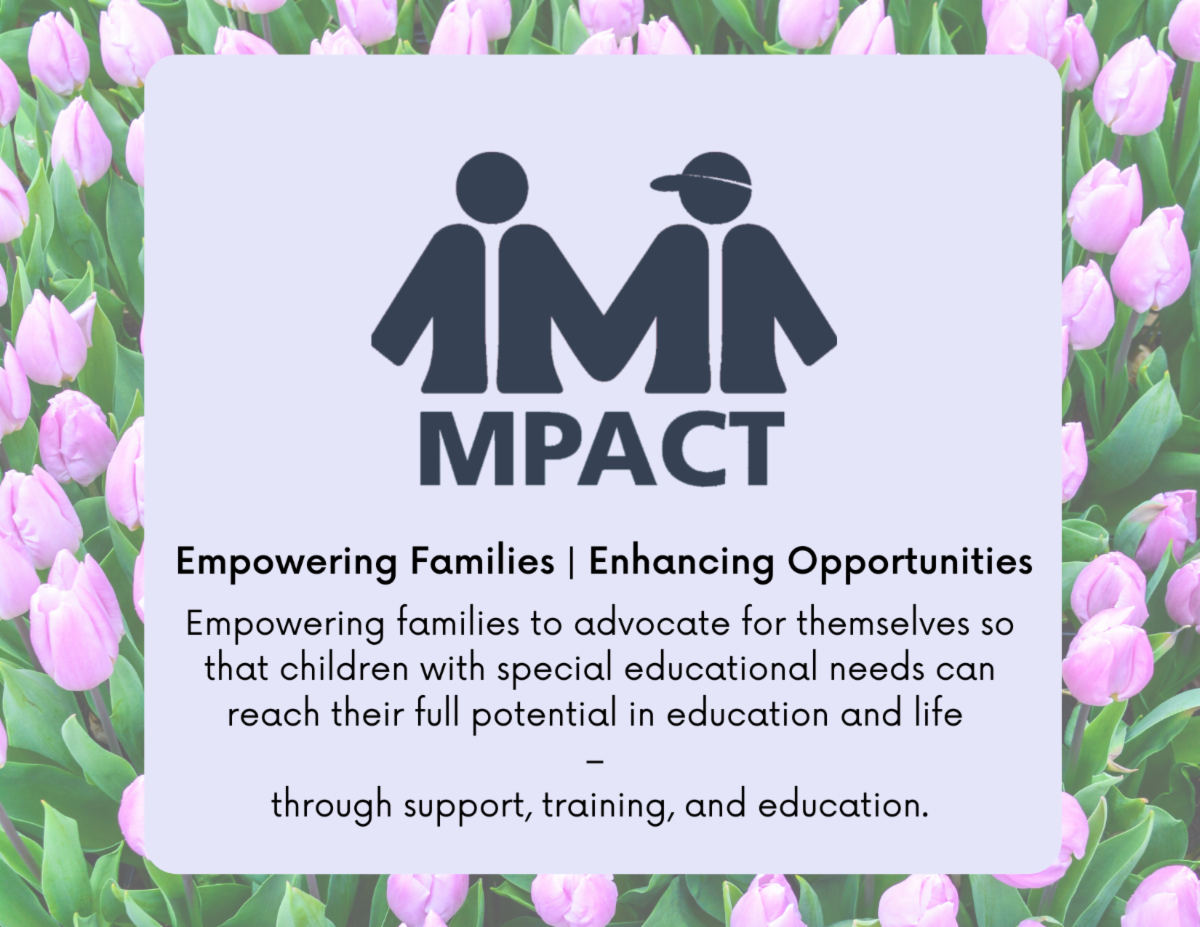 MPACT

Empowering Families | Enhancing Opportunities

Empowering families to advocate for themselves so that children with special educational needs can reach their full potential in education and life
–
through support, training, and education.